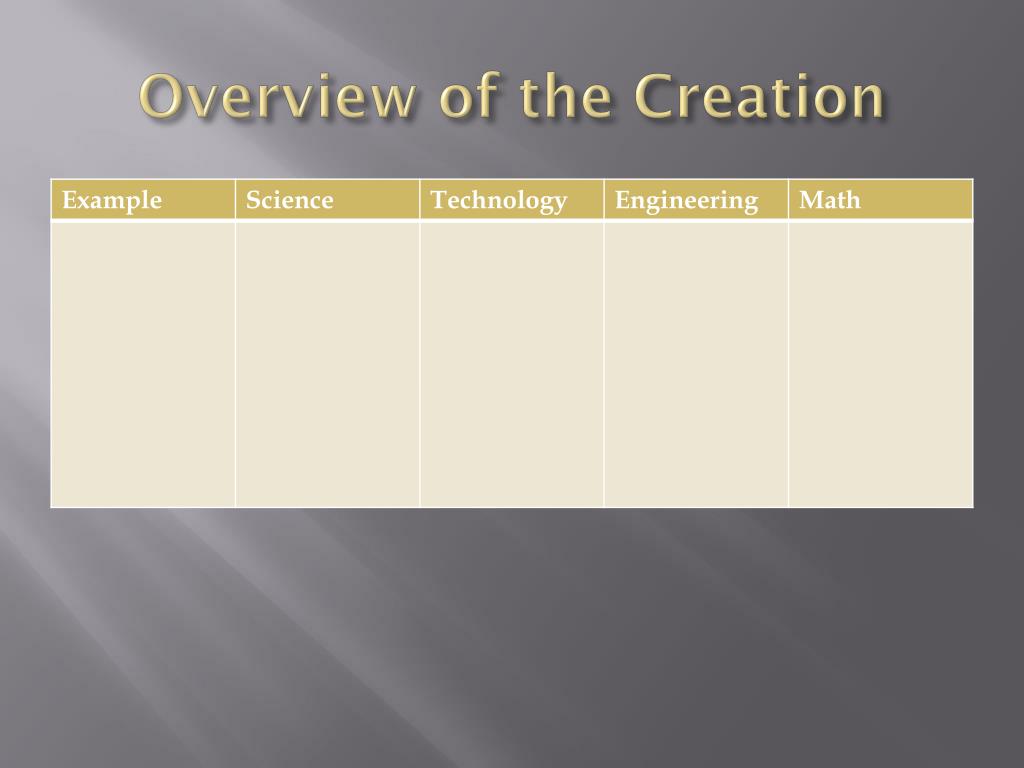 Overview of the Creation

| Example | Science | Technology | Engineering | Math |
|---|---|---|---|---|
| | | | | |